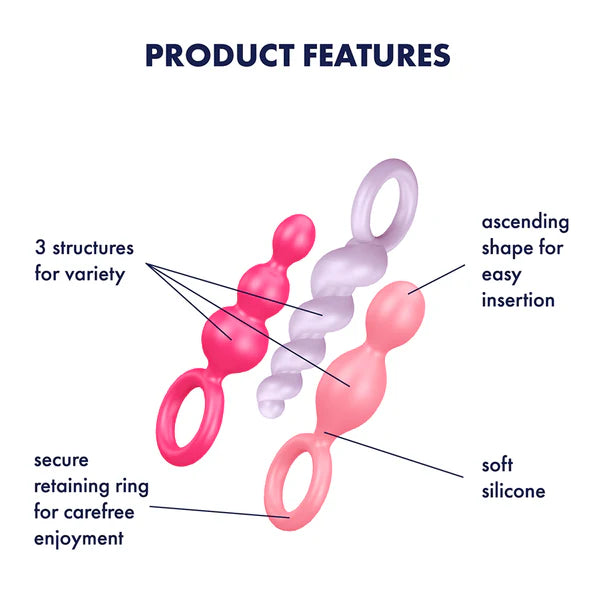 PRODUCT FEATURES

3 structures for variety

ascending shape for easy insertion

secure retaining ring for carefree enjoyment

soft silicone